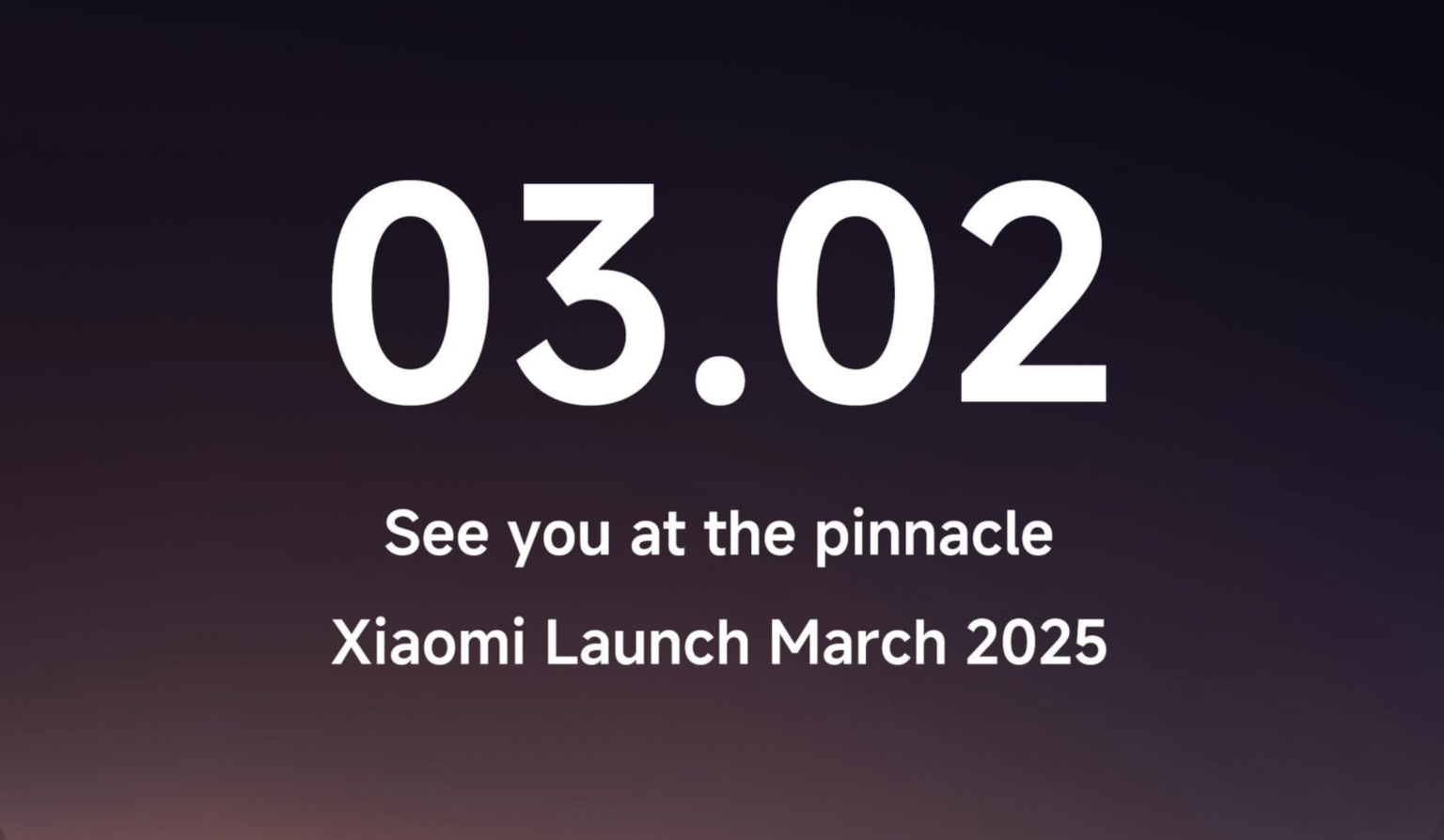 03.02

See you at the pinnacle

Xiaomi Launch March 2025